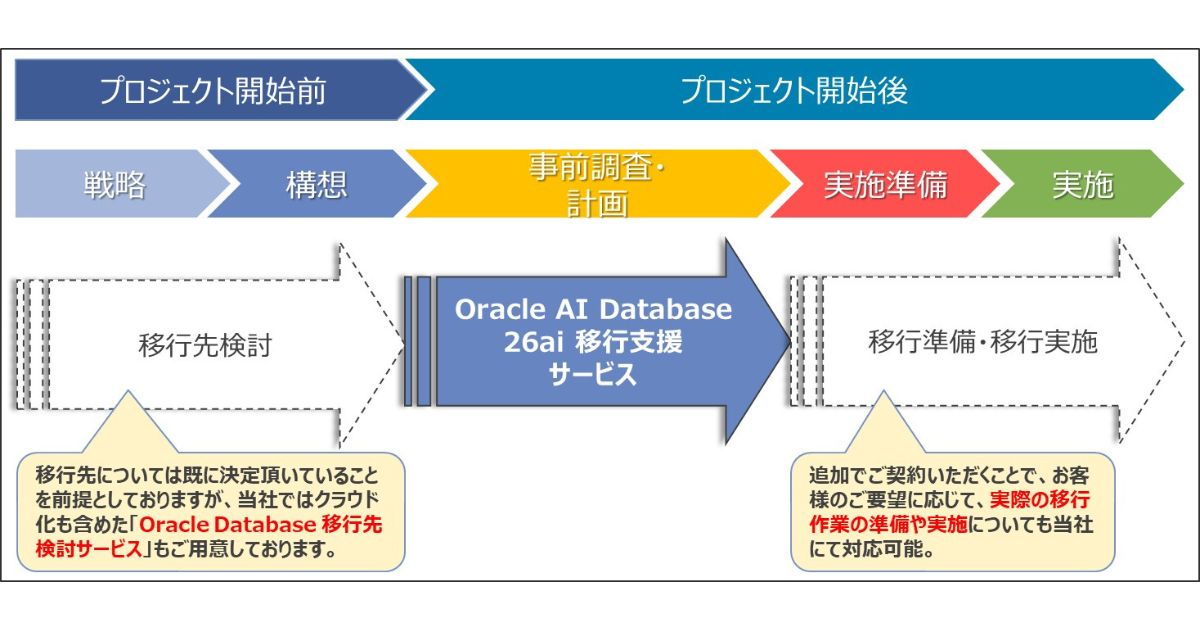 プロジェクト開始前

プロジェクト開始後

戦略

構想

事前調査・計画

実施準備

実施

移行先検討

Oracle AI Database 26ai 移行支援サービス

移行準備・移行実施

移行先については既に決定頂いていることを前提としておりますが、当社ではクラウド化も含めた「Oracle Database 移行先検討サービス」もご用意しております。

追加でご契約いただくことで、お客様のご要望に応じて、実際の移行作業の準備や実施についても当社にて対応可能。